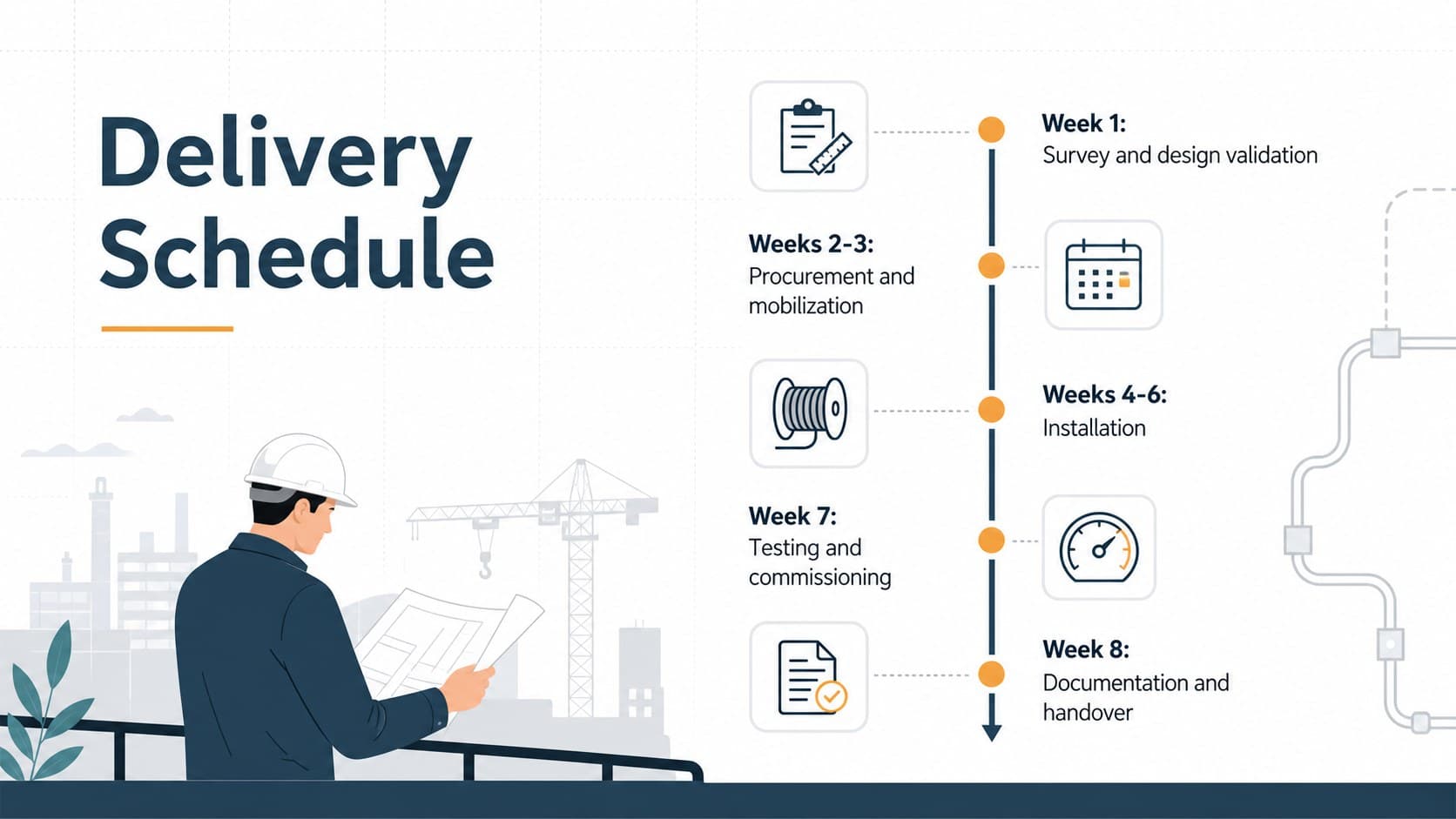 Delivery Schedule

Week 1:
Survey and design validation

Weeks 2-3:
Procurement and mobilization

Weeks 4-6:
Installation

Week 7:
Testing and commissioning

Week 8:
Documentation and handover